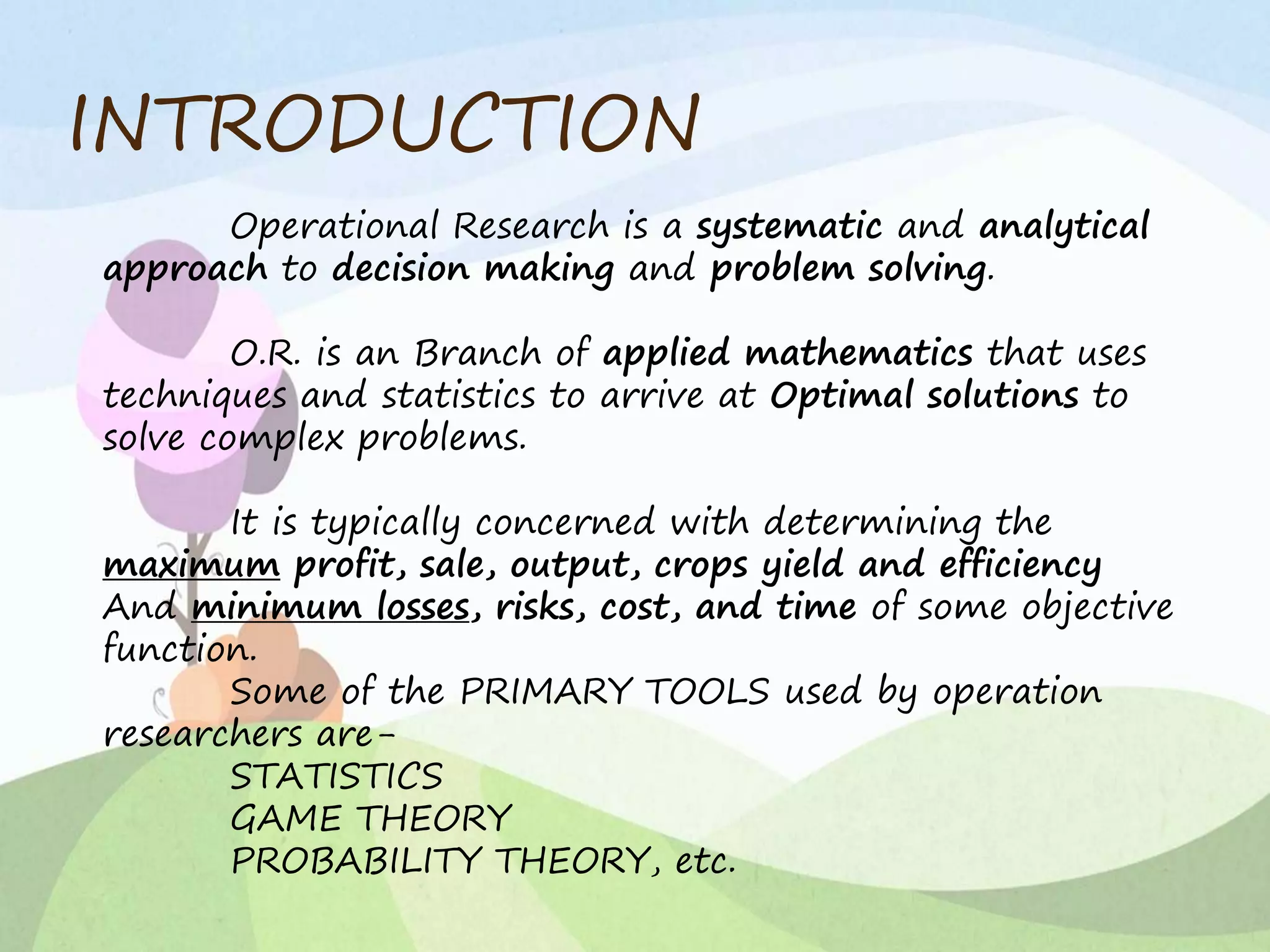 INTRODUCTION

Operational Research is a systematic and analytical approach to decision making and problem solving.

O.R. is an Branch of applied mathematics that uses techniques and statistics to arrive at Optimal solutions to solve complex problems.

It is typically concerned with determining the maximum profit, sale, output, crops yield and efficiency And minimum losses, risks, cost, and time of some objective function.

Some of the PRIMARY TOOLS used by operation researchers are-
STATISTICS
GAME THEORY
PROBABILITY THEORY, etc.